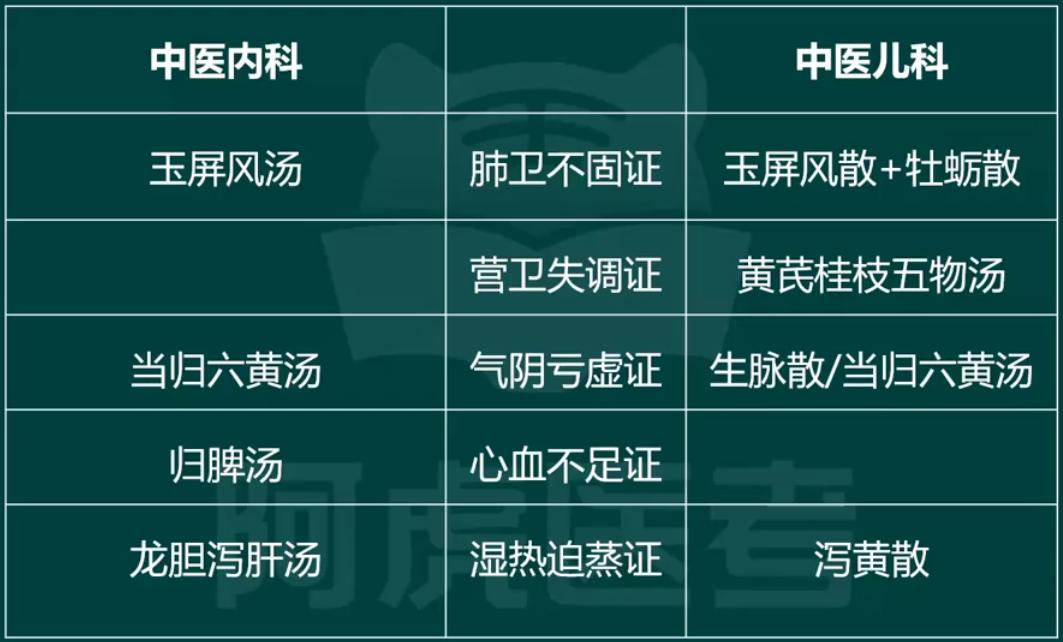 | 中医内科 | | 中医儿科 |
|---|---|---|
| 玉屏风汤 | 肺卫不固证 | 玉屏风散+牡蛎散 |
| | 营卫失调证 | 黄芪桂枝五物汤 |
| 当归六黄汤 | 气阴亏虚证 | 生脉散/当归六黄汤 |
| 归脾汤 | 心血不足证 | |
| 龙胆泻肝汤 | 湿热迫蒸证 | 泻黄散 |

阿虎医考